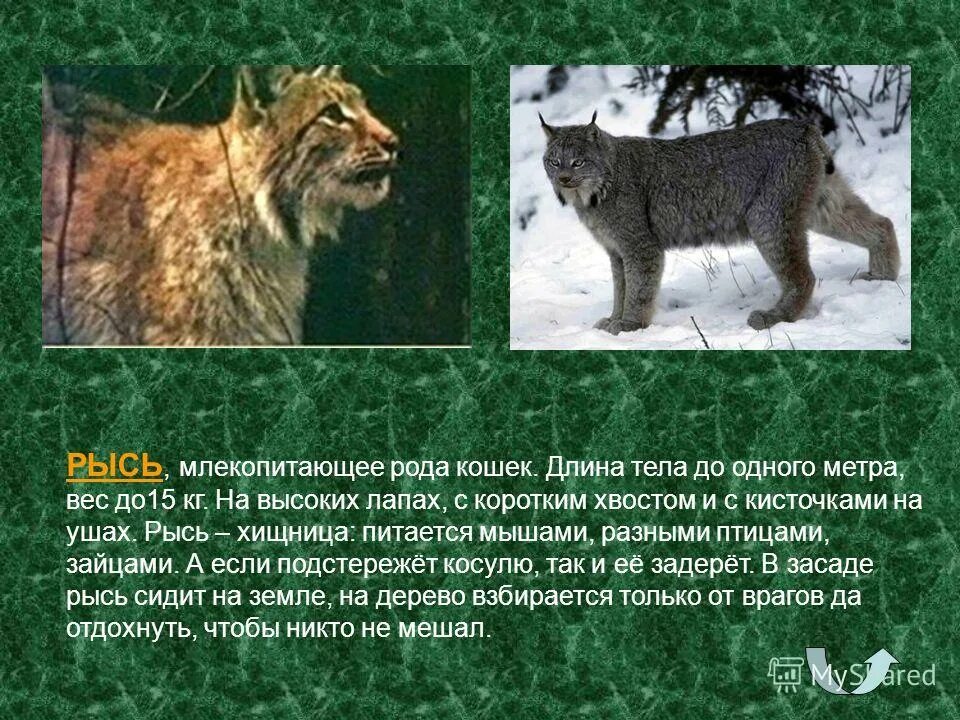 РЫСЬ, млекопитающее рода кошек. Длина тела до одного метра, вес до15 кг. На высоких лапах, с коротким хвостом и с кисточками на ушах. Рысь – хищница: питается мышами, разными птицами, зайцами. А если подстережёт косулю, так и её задерёт. В засаде рысь сидит на земле, на дерево взбирается только от врагов да отдохнуть, чтобы никто не мешал.

MyShared